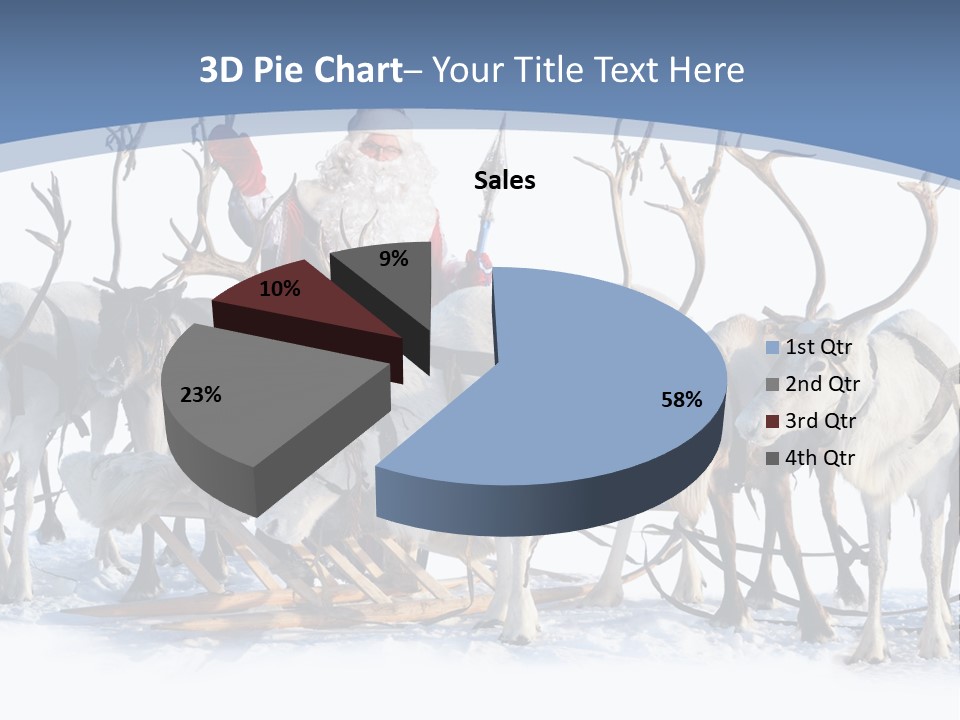 3D Pie Chart– Your Title Text Here

Sales

9%
10%
23%
58%

1st Qtr
2nd Qtr
3rd Qtr
4th Qtr